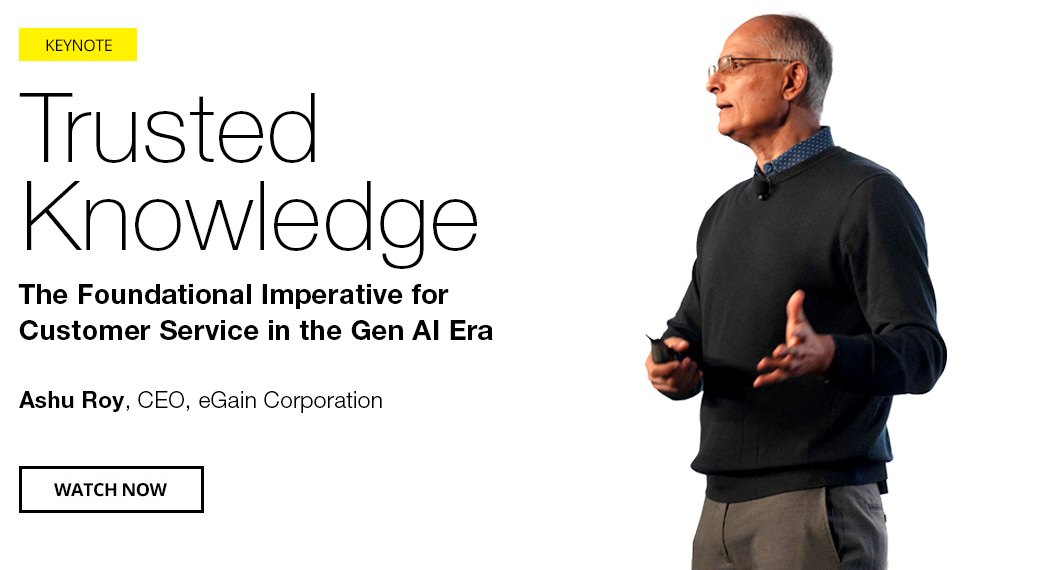 KEYNOTE

Trusted Knowledge

The Foundational Imperative for Customer Service in the Gen AI Era

Ashu Roy, CEO, eGain Corporation

WATCH NOW